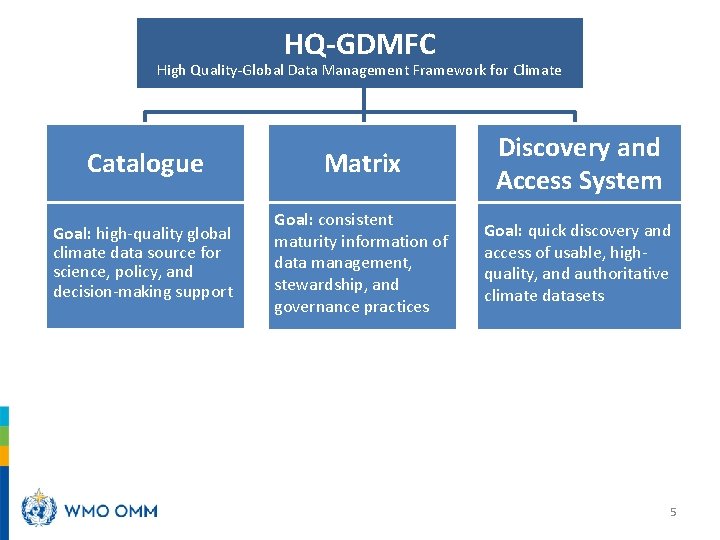 HQ-GDMFC
High Quality-Global Data Management Framework for Climate

Catalogue

Goal: high-quality global climate data source for science, policy, and decision-making support

Matrix

Goal: consistent maturity information of data management, stewardship, and governance practices

Discovery and Access System

Goal: quick discovery and access of usable, high-quality, and authoritative climate datasets

WMO OMM

5